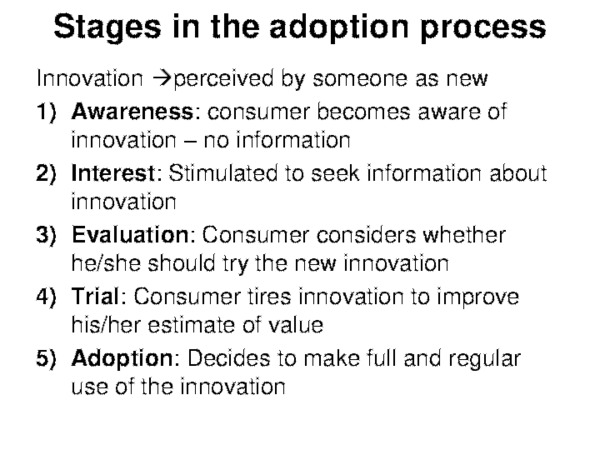 Stages in the adoption process

Innovation →perceived by someone as new

1) Awareness: consumer becomes aware of innovation – no information

2) Interest: Stimulated to seek information about innovation

3) Evaluation: Consumer considers whether he/she should try the new innovation

4) Trial: Consumer tires innovation to improve his/her estimate of value

5) Adoption: Decides to make full and regular use of the innovation